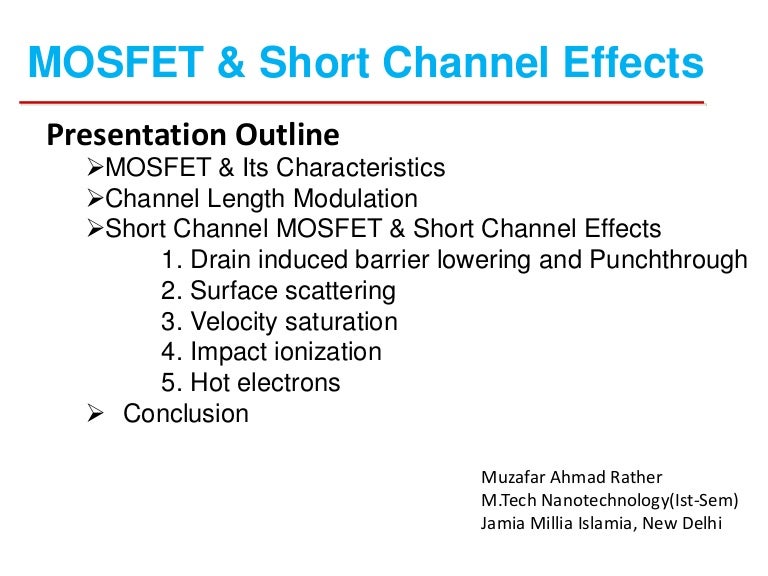 MOSFET & Short Channel Effects

Presentation Outline

➢MOSFET & Its Characteristics
➢Channel Length Modulation
➢Short Channel MOSFET & Short Channel Effects
1. Drain induced barrier lowering and Punchthrough
2. Surface scattering
3. Velocity saturation
4. Impact ionization
5. Hot electrons
➢ Conclusion

Muzafar Ahmad Rather
M.Tech Nanotechnology(Ist-Sem)
Jamia Millia Islamia, New Delhi